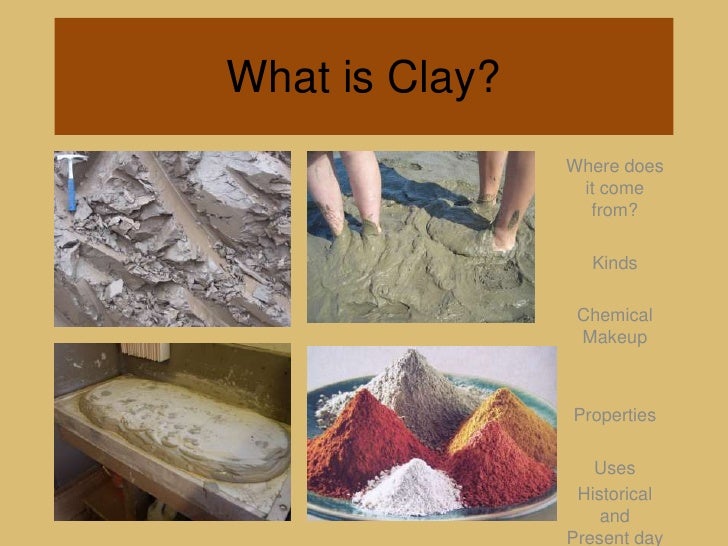 What is Clay?

Where does it come from?

Kinds

Chemical Makeup

Properties

Uses Historical and Present day